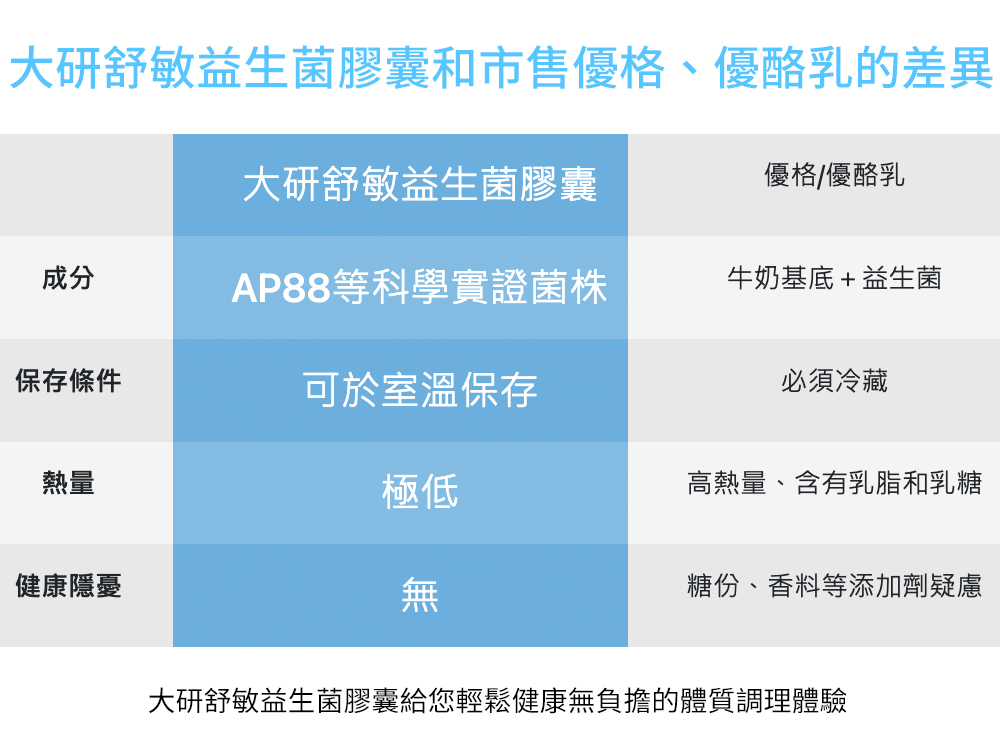 大研舒敏益生菌膠囊和市售優格、優酪乳的差異

| | 大研舒敏益生菌膠囊 | 優格/優酪乳 |
|---|---|---|
| 成分 | AP88等科學實證菌株 | 牛奶基底 + 益生菌 |
| 保存條件 | 可於室溫保存 | 必須冷藏 |
| 熱量 | 極低 | 高熱量、含有乳脂和乳糖 |
| 健康隱憂 | 無 | 糖份、香料等添加劑疑慮 |

大研舒敏益生菌膠囊給您輕鬆健康無負擔的體質調理體驗